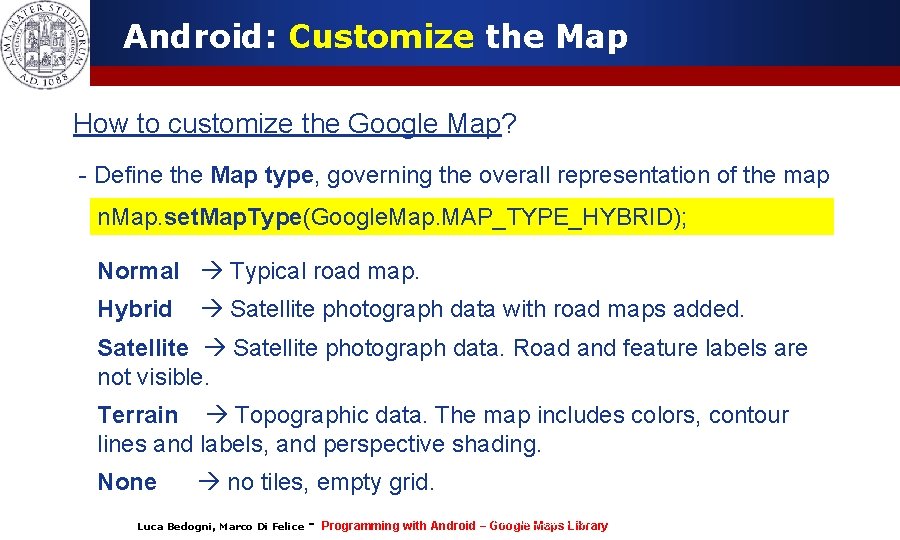 ALMA MATER STUDIORUM A.D. 1088

Android: Customize the Map

How to customize the Google Map?

- Define the Map type, governing the overall representation of the map

nMap.setMapType(GoogleMap.MAP_TYPE_HYBRID);

Normal → Typical road map.

Hybrid → Satellite photograph data with road maps added.

Satellite → Satellite photograph data. Road and feature labels are not visible.

Terrain → Topographic data. The map includes colors, contour lines and labels, and perspective shading.

None → no tiles, empty grid.

Luca Bedogni, Marco Di Felice - Programming with Android – Google Maps Library